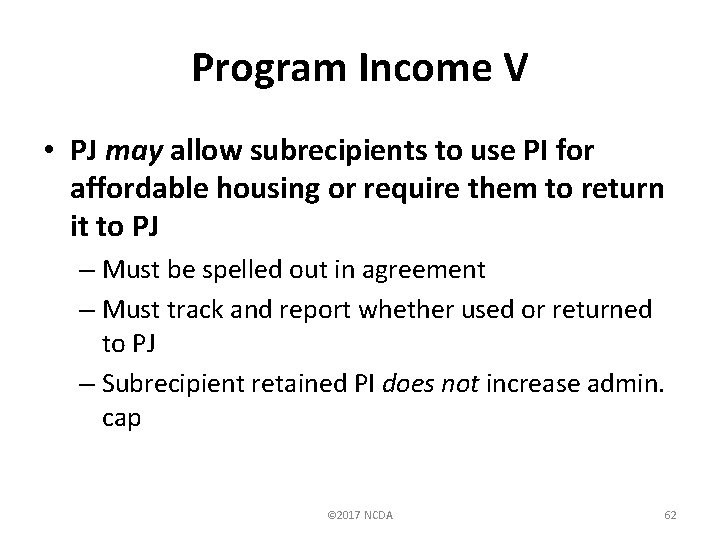 Program Income V

• PJ may allow subrecipients to use PI for affordable housing or require them to return it to PJ

– Must be spelled out in agreement

– Must track and report whether used or returned to PJ

– Subrecipient retained PI does not increase admin. cap

©2017 NCDA

62